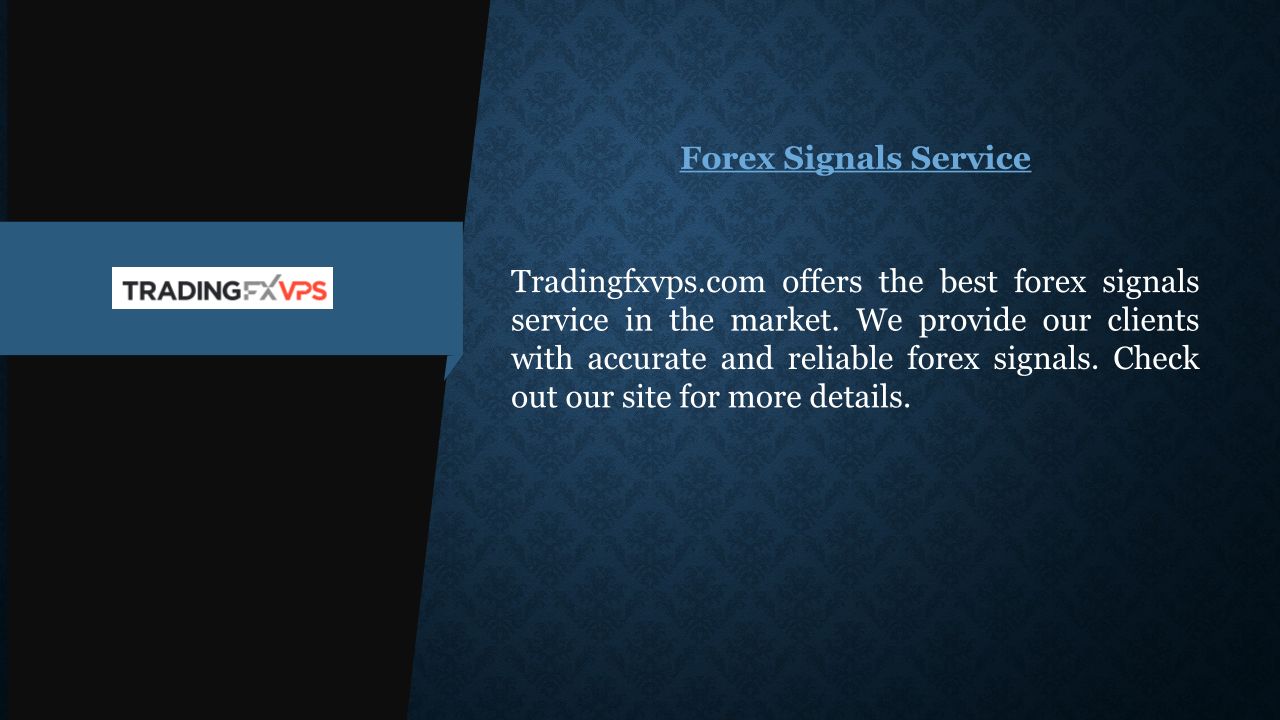 TRADINGFXVPS

Forex Signals Service

Tradingfxvps.com offers the best forex signals service in the market. We provide our clients with accurate and reliable forex signals. Check out our site for more details.